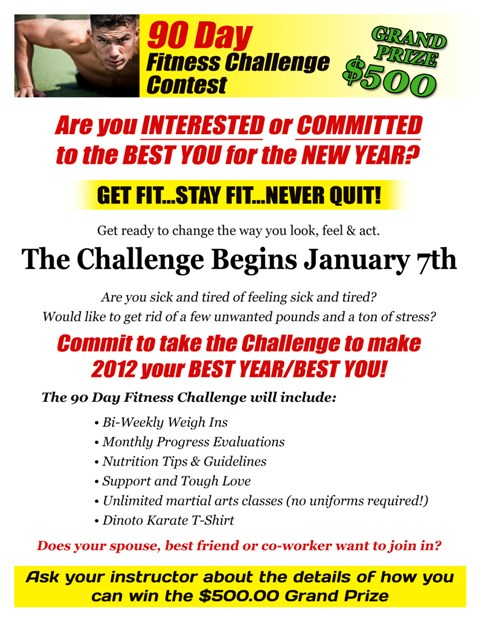 90 Day
Fitness Challenge
Contest

GRAND PRIZE
$500

Are you INTERESTED or COMMITTED to the BEST YOU for the NEW YEAR?

GET FIT...STAY FIT...NEVER QUIT!

Get ready to change the way you look, feel & act.

The Challenge Begins January 7th

Are you sick and tired of feeling sick and tired?
Would like to get rid of a few unwanted pounds and a ton of stress?

Commit to take the Challenge to make 2012 your BEST YEAR/BEST YOU!

The 90 Day Fitness Challenge will include:

• Bi-Weekly Weigh Ins
• Monthly Progress Evaluations
• Nutrition Tips & Guidelines
• Support and Tough Love
• Unlimited martial arts classes (no uniforms required!)
• Dinoto Karate T-Shirt

Does your spouse, best friend or co-worker want to join in?

Ask your instructor about the details of how you can win the $500.00 Grand Prize